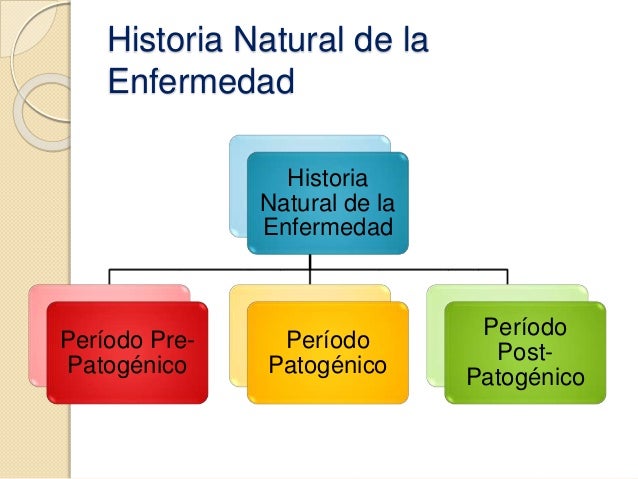 Historia Natural de la Enfermedad

Historia Natural de la Enfermedad

Período Pre-Patogénico

Período Patogénico

Período Post-Patogénico